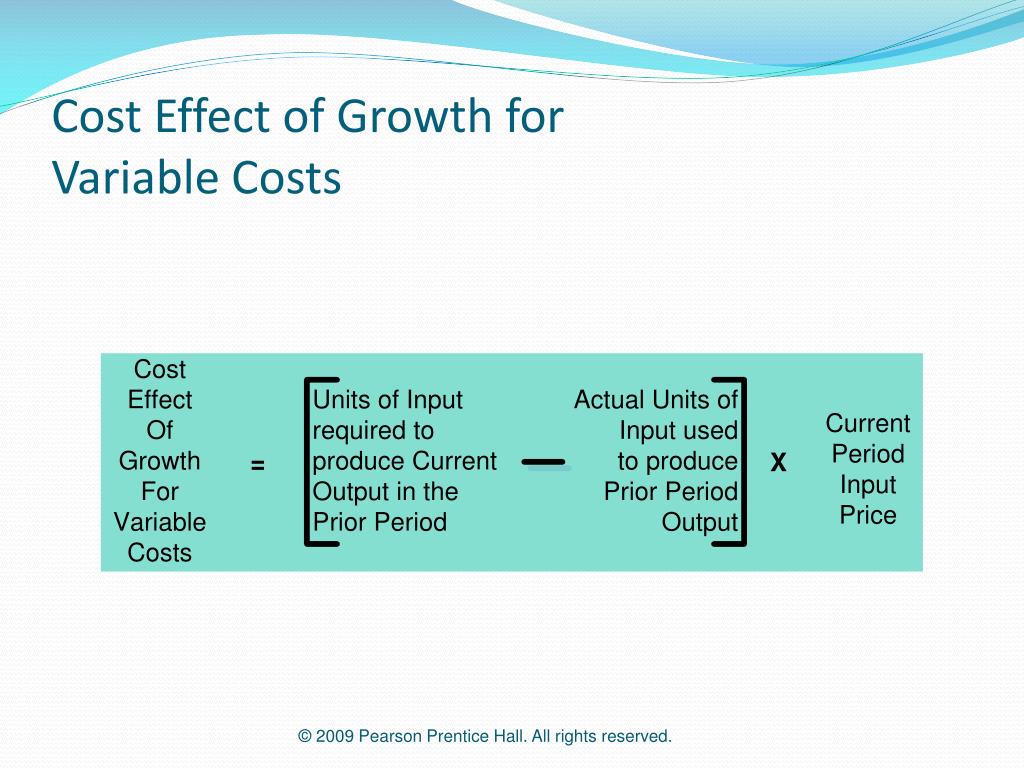 Cost Effect of Growth for Variable Costs

Cost Effect Of Growth For Variable Costs

=

Units of Input required to produce Current Output in the Prior Period

—

Actual Units of Input used to produce Prior Period Output

X

Current Period Input Price

© 2009 Pearson Prentice Hall. All rights reserved.